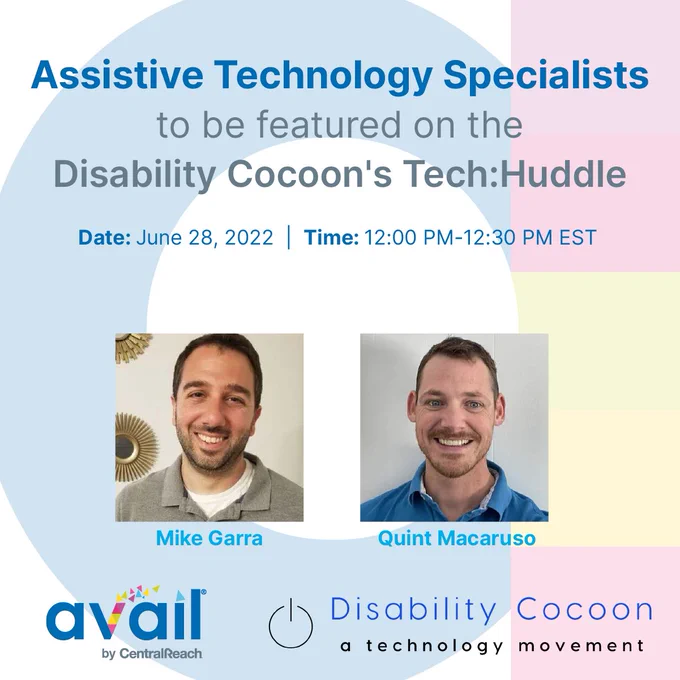 Assistive Technology Specialists
to be featured on the
Disability Cocoon's Tech:Huddle

Date: June 28, 2022 | Time: 12:00 PM-12:30 PM EST

Mike Garra

Quint Macaruso

avail®
by CentralReach

Disability Cocoon
a technology movement